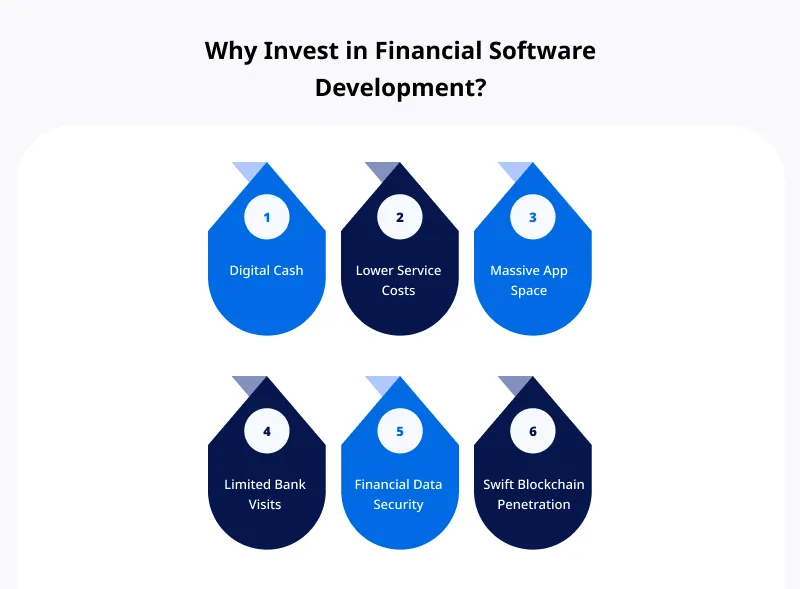 Why Invest in Financial Software Development?

1
Digital Cash

2
Lower Service Costs

3
Massive App Space

4
Limited Bank Visits

5
Financial Data Security

6
Swift Blockchain Penetration